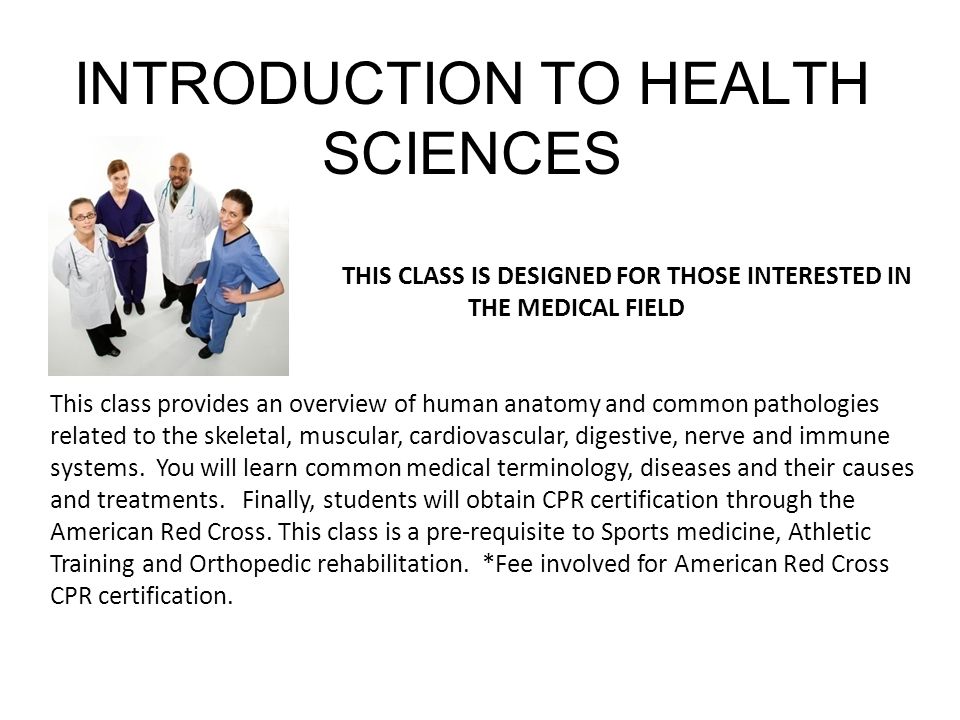 INTRODUCTION TO HEALTH SCIENCES

THIS CLASS IS DESIGNED FOR THOSE INTERESTED IN THE MEDICAL FIELD

This class provides an overview of human anatomy and common pathologies related to the skeletal, muscular, cardiovascular, digestive, nerve and immune systems. You will learn common medical terminology, diseases and their causes and treatments. Finally, students will obtain CPR certification through the American Red Cross. This class is a pre-requisite to Sports medicine, Athletic Training and Orthopedic rehabilitation. *Fee involved for American Red Cross CPR certification.